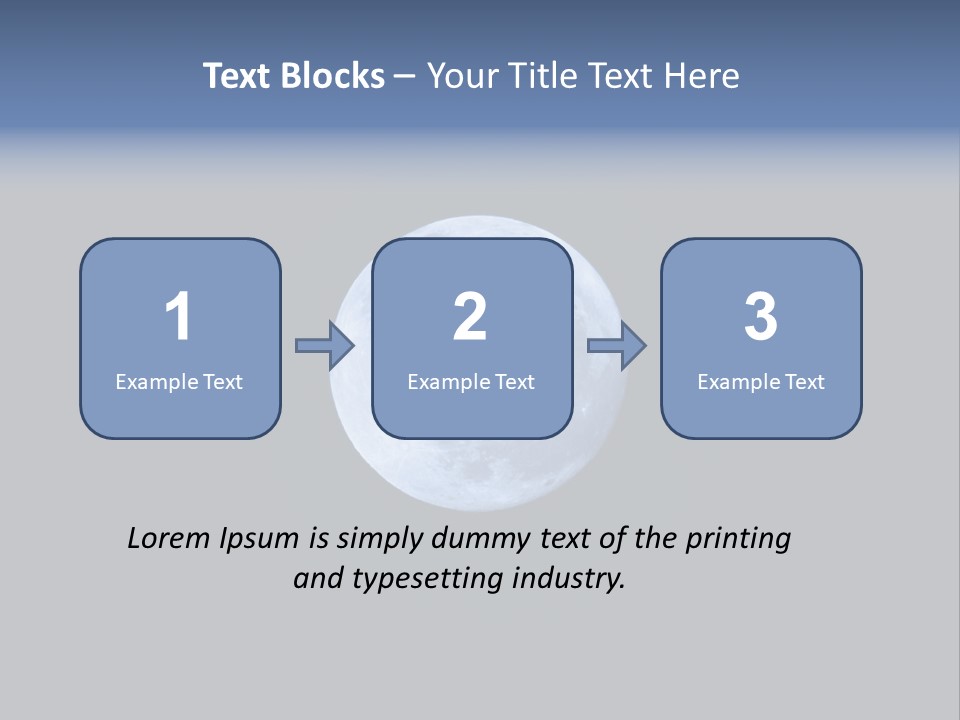 Text Blocks – Your Title Text Here

1
Example Text

2
Example Text

3
Example Text

Lorem Ipsum is simply dummy text of the printing and typesetting industry.